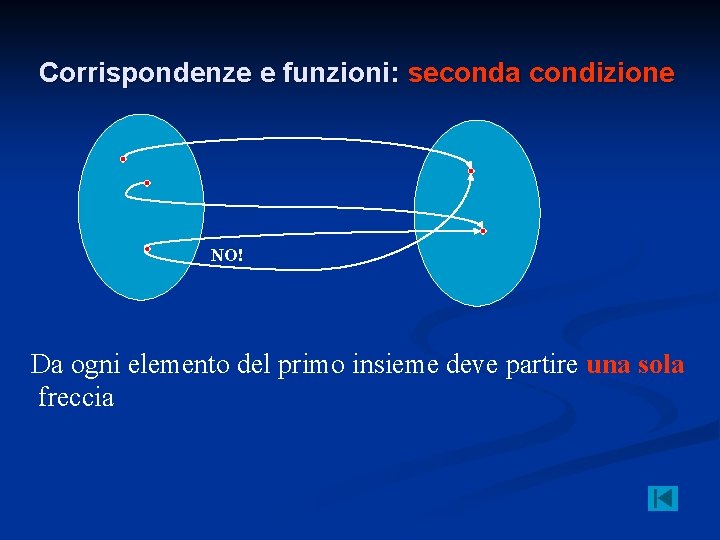 Corrispondenze e funzioni: seconda condizione

NO!

Da ogni elemento del primo insieme deve partire una sola freccia